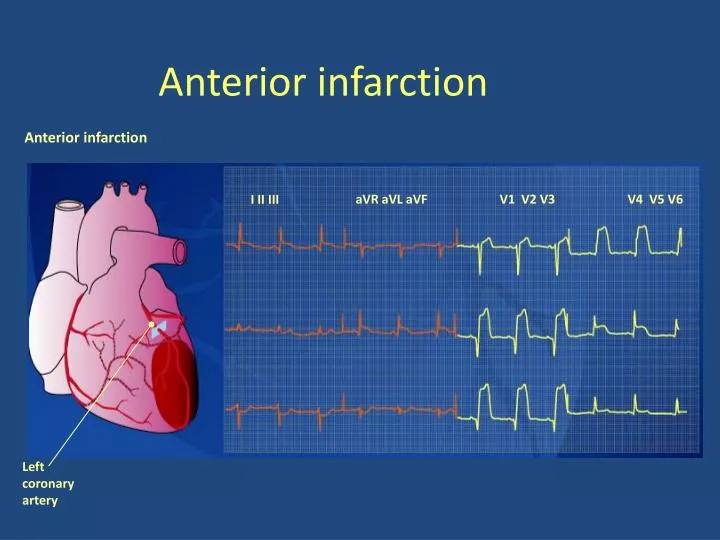 Anterior infarction

Anterior infarction

I II III

aVR aVL aVF

V1 V2 V3

V4 V5 V6

Left
coronary
artery